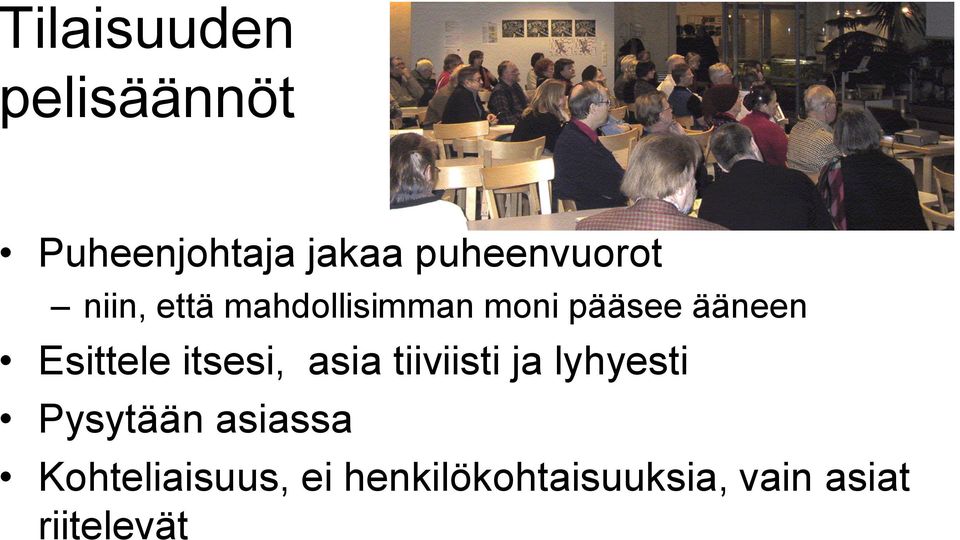 Tilaisuuden pelisäännöt

• Puheenjohtaja jakaa puheenvuorot
– niin, että mahdollisimman moni pääsee ääneen
• Esittele itsesi, asia tiiviisti ja lyhyesti
• Pysytään asiassa
• Kohteliaisuus, ei henkilökohtaisuuksia, vain asiat riitelevät